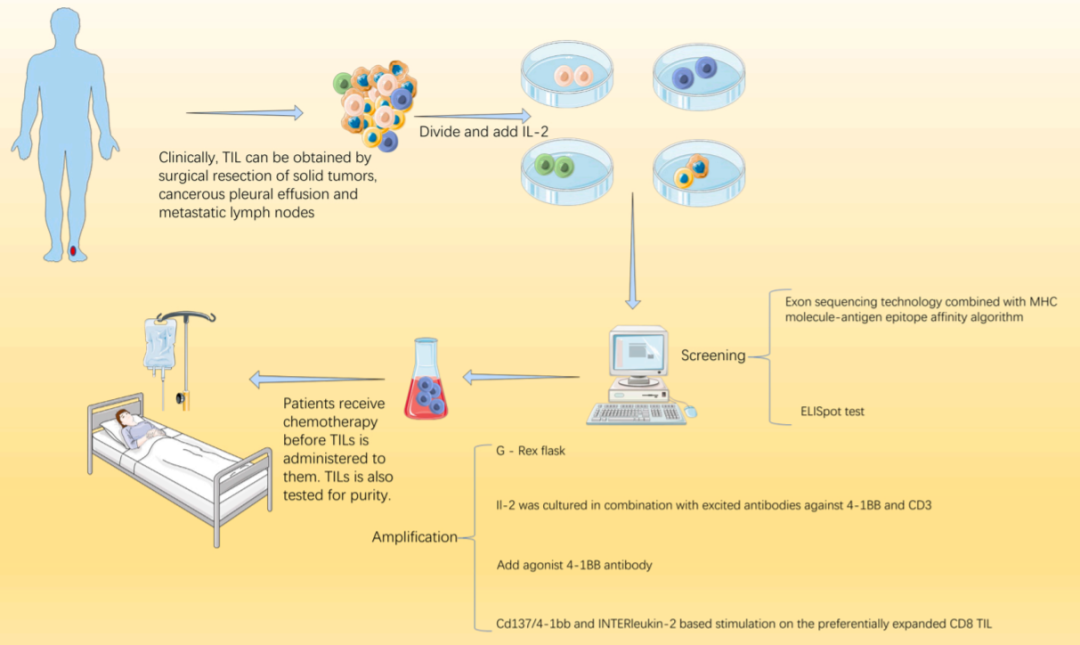 Clinically, TIL can be obtained by surgical resection of solid tumors, cancerous pleural effusion and metastatic lymph nodes

Divide and add IL-2

Screening

Exon sequencing technology combined with MHC molecule-antigen epitope affinity algorithm

ELISpot test

Patients receive chemotherapy before TILs is administered to them. TILs is also tested for purity.

Amplification

G - Rex flask

Il-2 was cultured in combination with excited antibodies against 4-1BB and CD3

Add agonist 4-1BB antibody

Cd137/4-1bb and INTERleukin-2 based stimulation on the preferentially expanded CD8 TIL